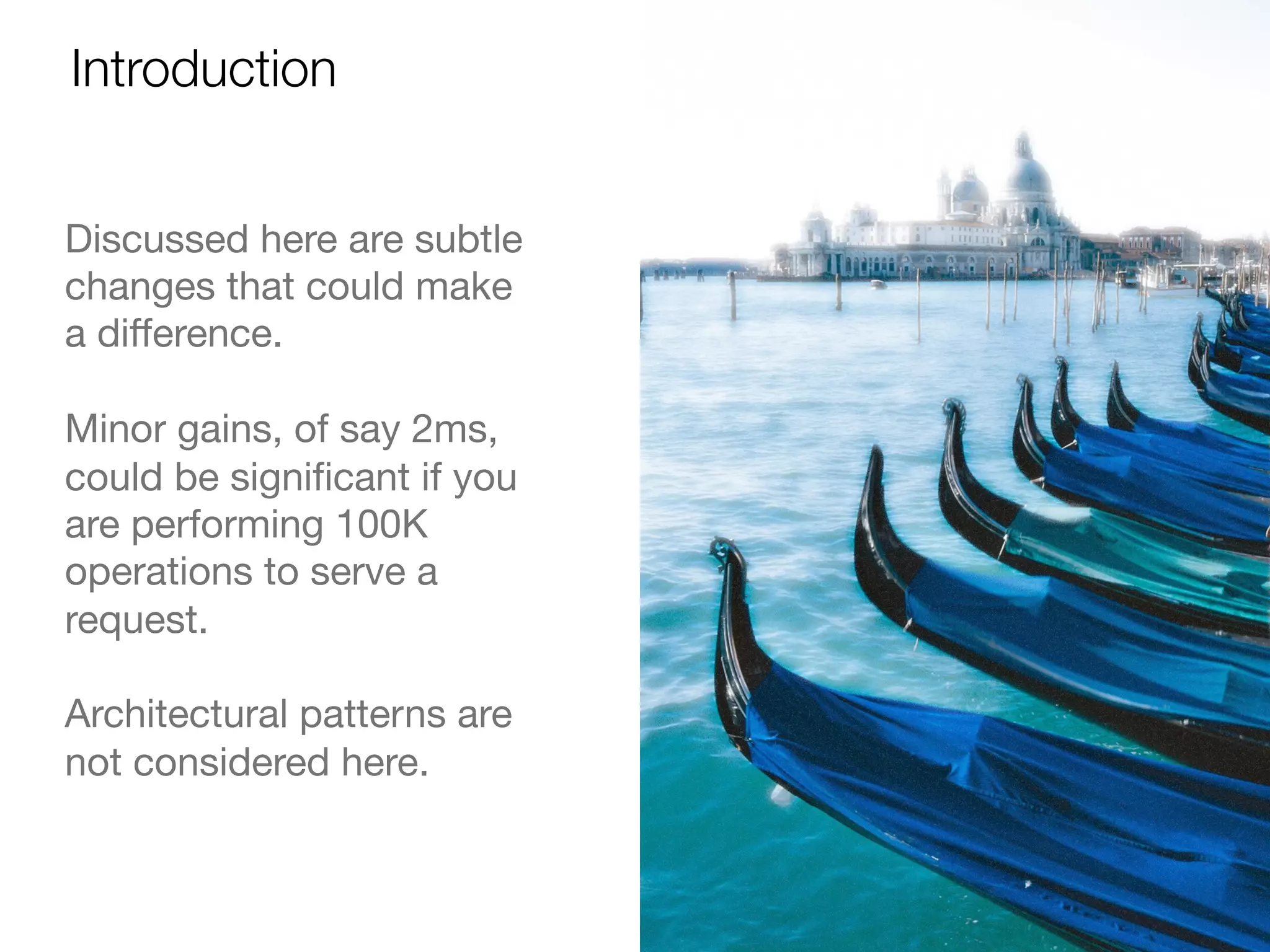 Introduction

Discussed here are subtle changes that could make a difference.

Minor gains, of say 2ms, could be significant if you are performing 100K operations to serve a request.

Architectural patterns are not considered here.